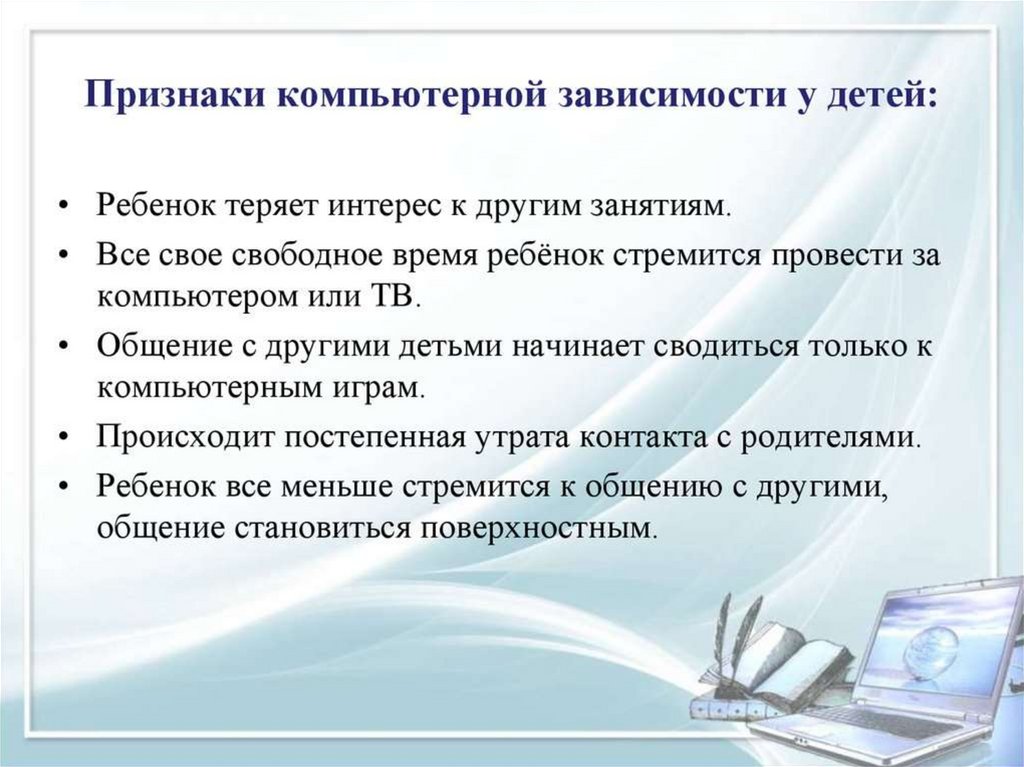 Признаки компьютерной зависимости у детей:

• Ребенок теряет интерес к другим занятиям.
• Все свое свободное время ребёнок стремится провести за компьютером или ТВ.
• Общение с другими детьми начинает сводиться только к компьютерным играм.
• Происходит постепенная утрата контакта с родителями.
• Ребенок все меньше стремится к общению с другими, общение становиться поверхностным.